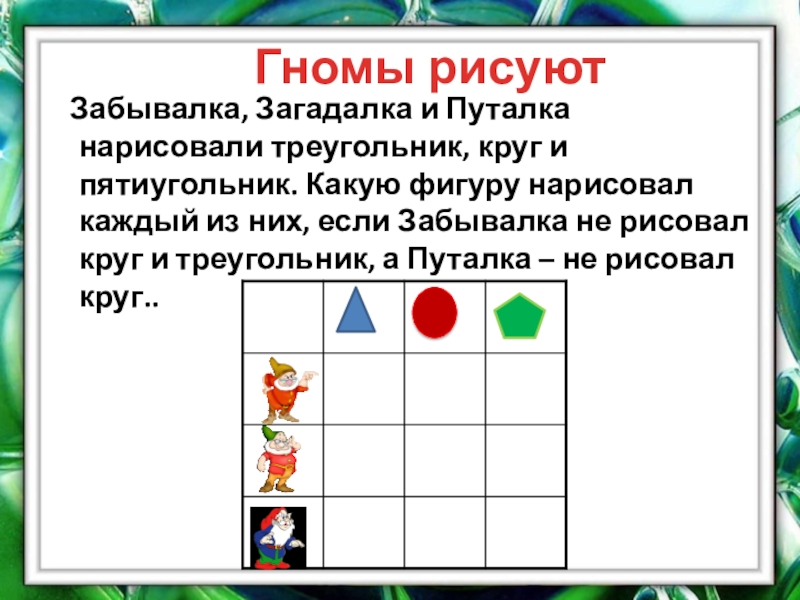 Гномы рисуют

Забывалка, Загадалка и Путалка нарисовали треугольник, круг и пятиугольник. Какую фигуру нарисовал каждый из них, если Забывалка не рисовал круг и треугольник, а Путалка – не рисовал круг..